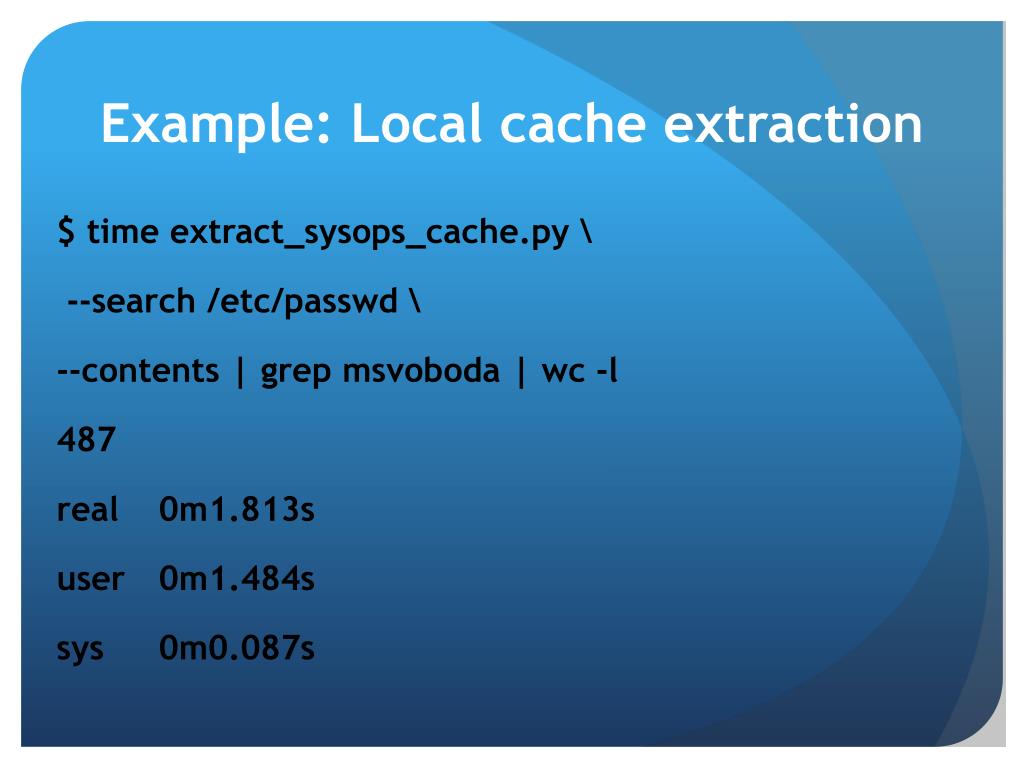 Example: Local cache extraction

$ time extract_sysops_cache.py \

--search /etc/passwd \

--contents | grep msvoboda | wc -l

487

real 0m1.813s

user 0m1.484s

sys 0m0.087s